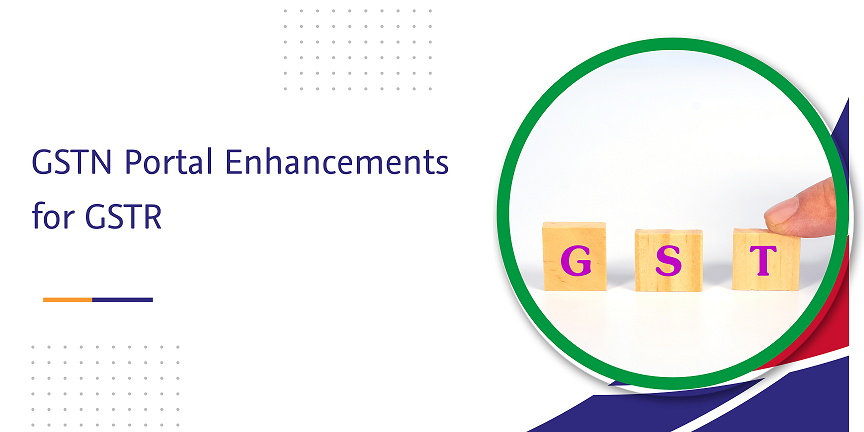 GSTN Portal Enhancements for GSTR

G S T